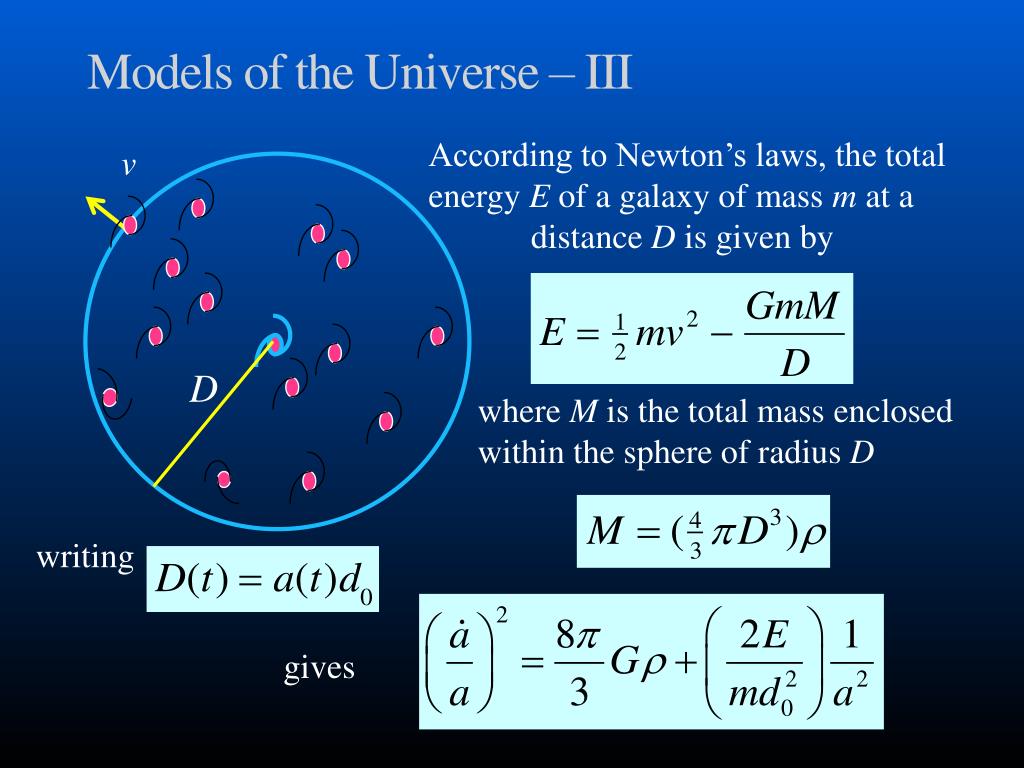 Models of the Universe – III

$v$

$D$

According to Newton's laws, the total energy $E$ of a galaxy of mass $m$ at a distance $D$ is given by

$E = \frac{1}{2}mv^2 - \frac{GmM}{D}$

where $M$ is the total mass enclosed within the sphere of radius $D$

$M = (\frac{4}{3}\pi D^3)\rho$

writing $D(t) = a(t)d_0$

gives $\left(\frac{\dot{a}}{a}\right)^2 = \frac{8\pi}{3}G\rho + \left(\frac{2E}{md_0^2}\right)\frac{1}{a^2}$